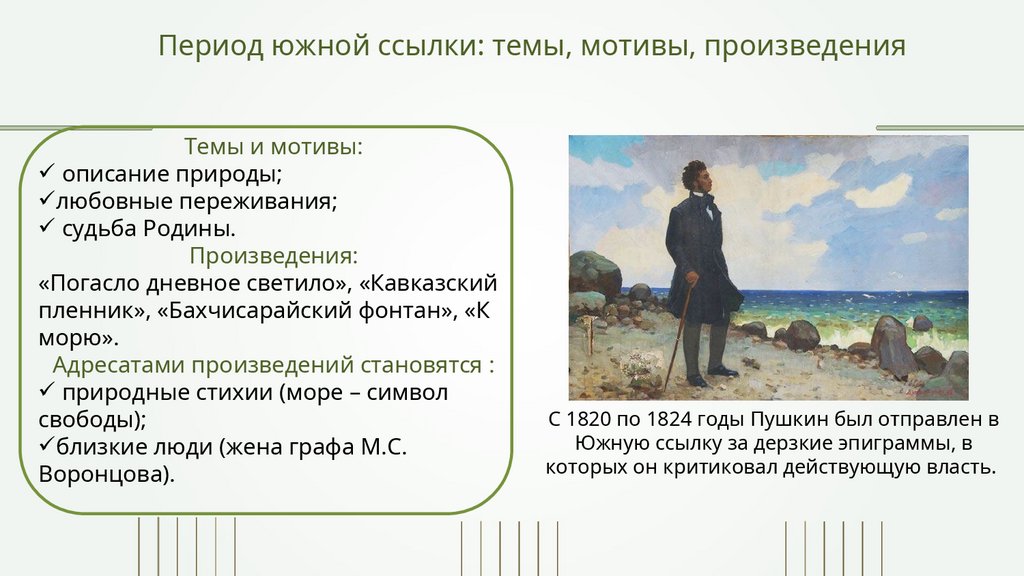 Период южной ссылки: темы, мотивы, произведения

Темы и мотивы:
✓ описание природы;
✓любовные переживания;
✓ судьба Родины.
Произведения:
«Погасло дневное светило», «Кавказский пленник», «Бахчисарайский фонтан», «К морю».
Адресатами произведений становятся :
✓ природные стихии (море – символ свободы);
✓близкие люди (жена графа М.С. Воронцова).

С 1820 по 1824 годы Пушкин был отправлен в Южную ссылку за дерзкие эпиграммы, в которых он критиковал действующую власть.